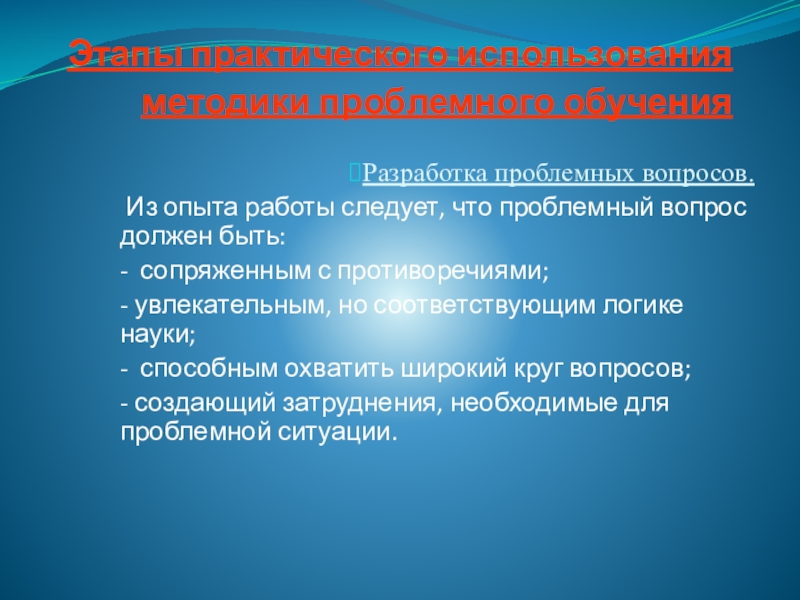 Этапы практического использования методики проблемного обучения

Разработка проблемных вопросов.

Из опыта работы следует, что проблемный вопрос должен быть:

- сопряженным с противоречиями;

- увлекательным, но соответствующим логике науки;

- способным охватить широкий круг вопросов;

- создающий затруднения, необходимые для проблемной ситуации.